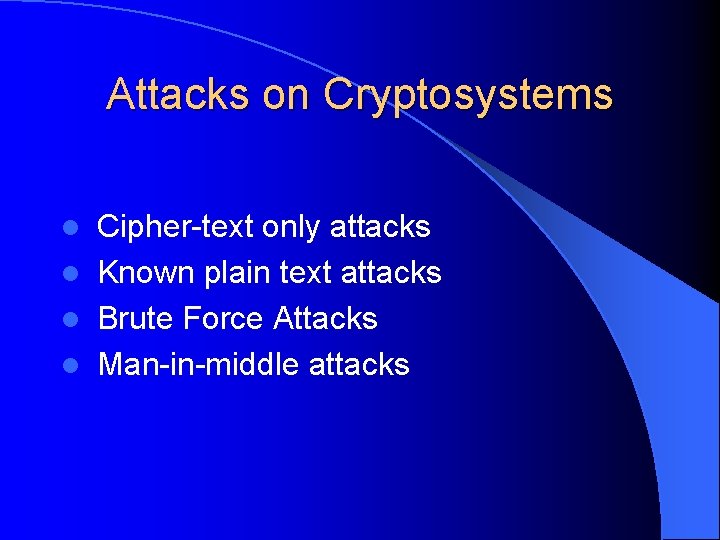 Attacks on Cryptosystems

- Cipher-text only attacks
- Known plain text attacks
- Brute Force Attacks
- Man-in-middle attacks